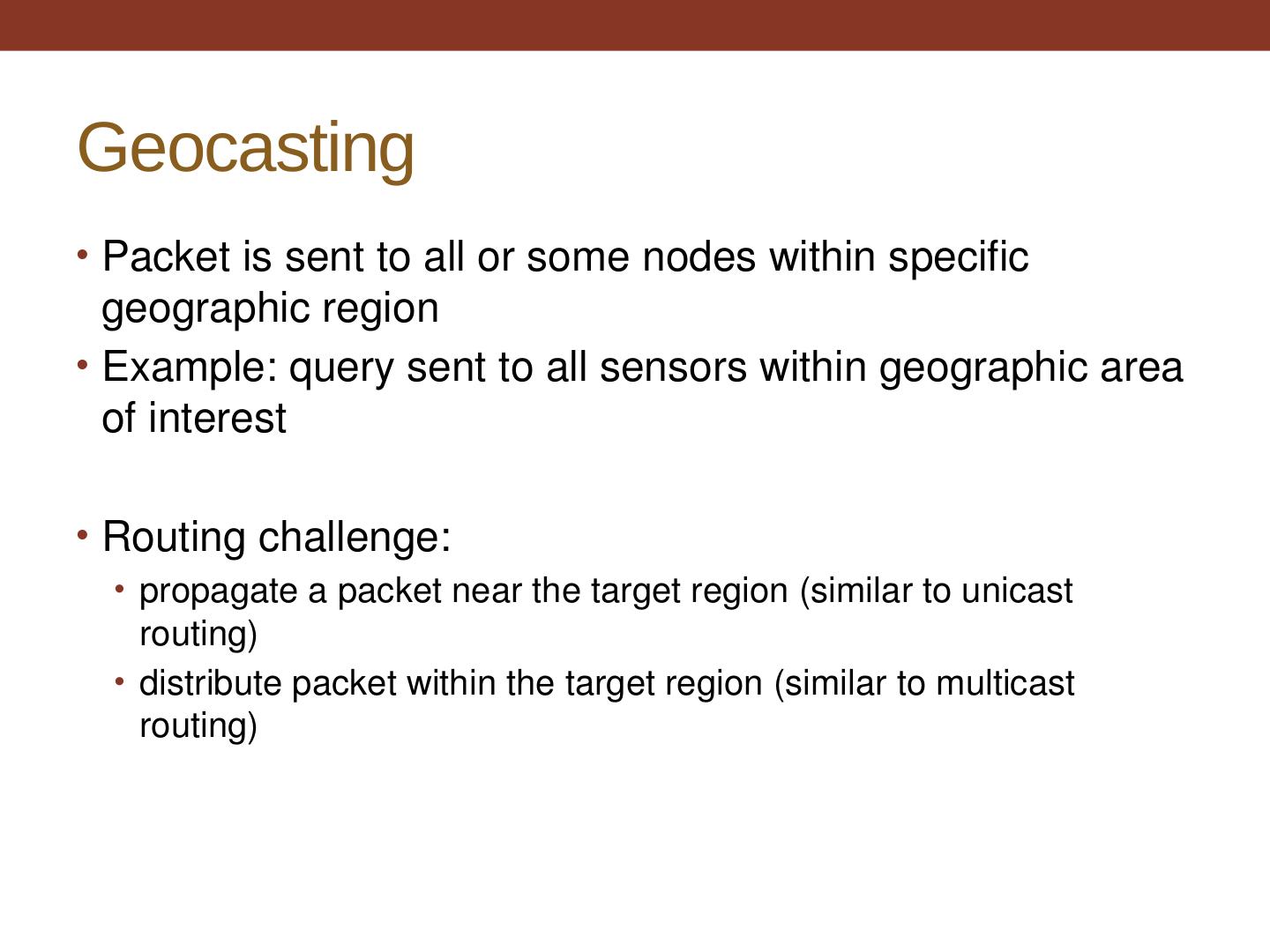 Geocasting

• Packet is sent to all or some nodes within specific geographic region
• Example: query sent to all sensors within geographic area of interest

• Routing challenge:
  • propagate a packet near the target region (similar to unicast routing)
  • distribute packet within the target region (similar to multicast routing)